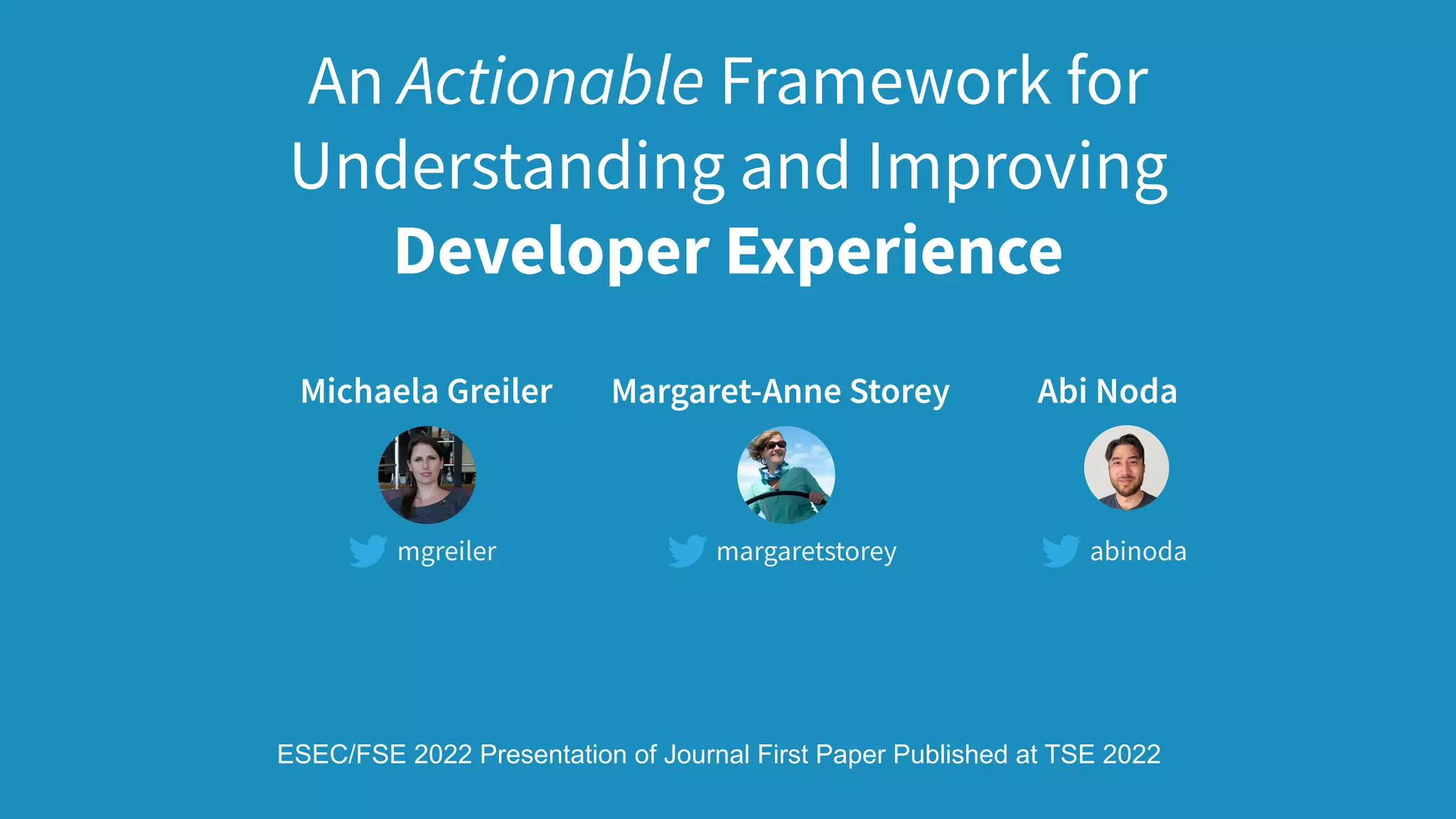 An Actionable Framework for Understanding and Improving Developer Experience

Michaela Greiler

mgreiler

Margaret-Anne Storey

margaretstorey

Abi Noda

abinoda

ESEC/FSE 2022 Presentation of Journal First Paper Published at TSE 2022